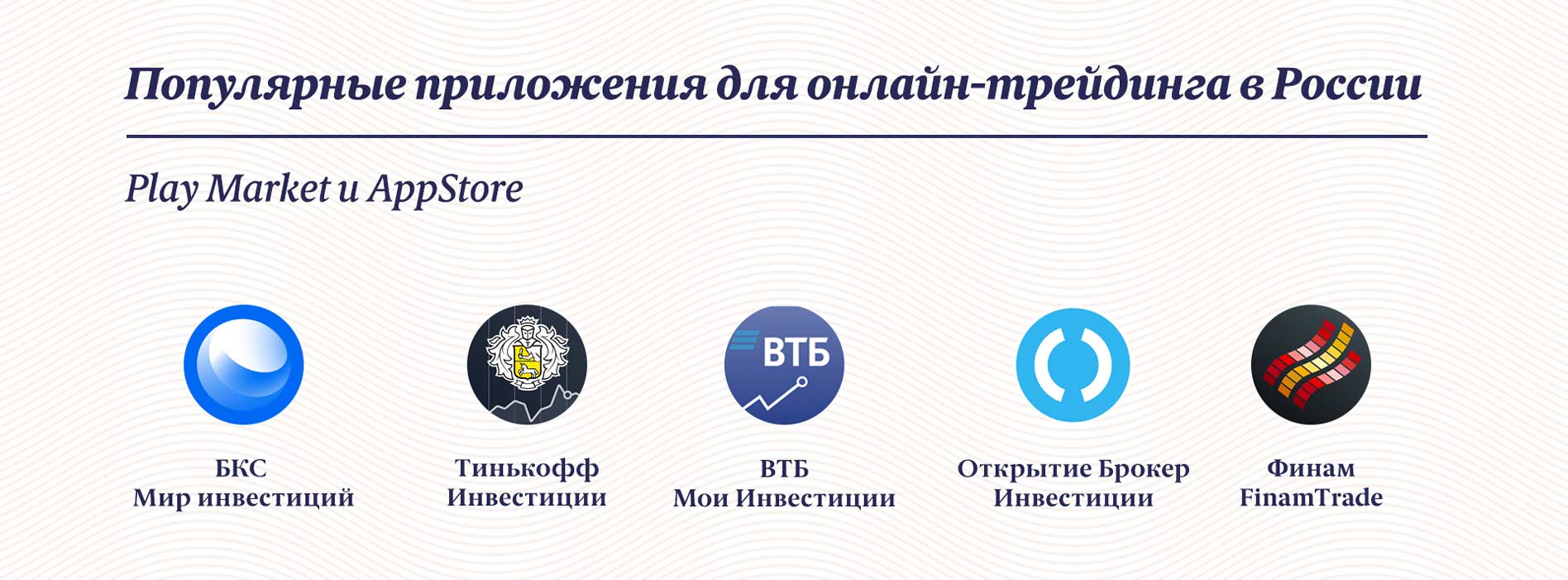 Популярные приложения для онлайн-трейдинга в России

Play Market и AppStore

БКС
Мир инвестиций

Тинькофф
Инвестиции

ВТБ

ВТБ
Мои Инвестиции

Открытие Брокер
Инвестиции

Финам
FinamTrade